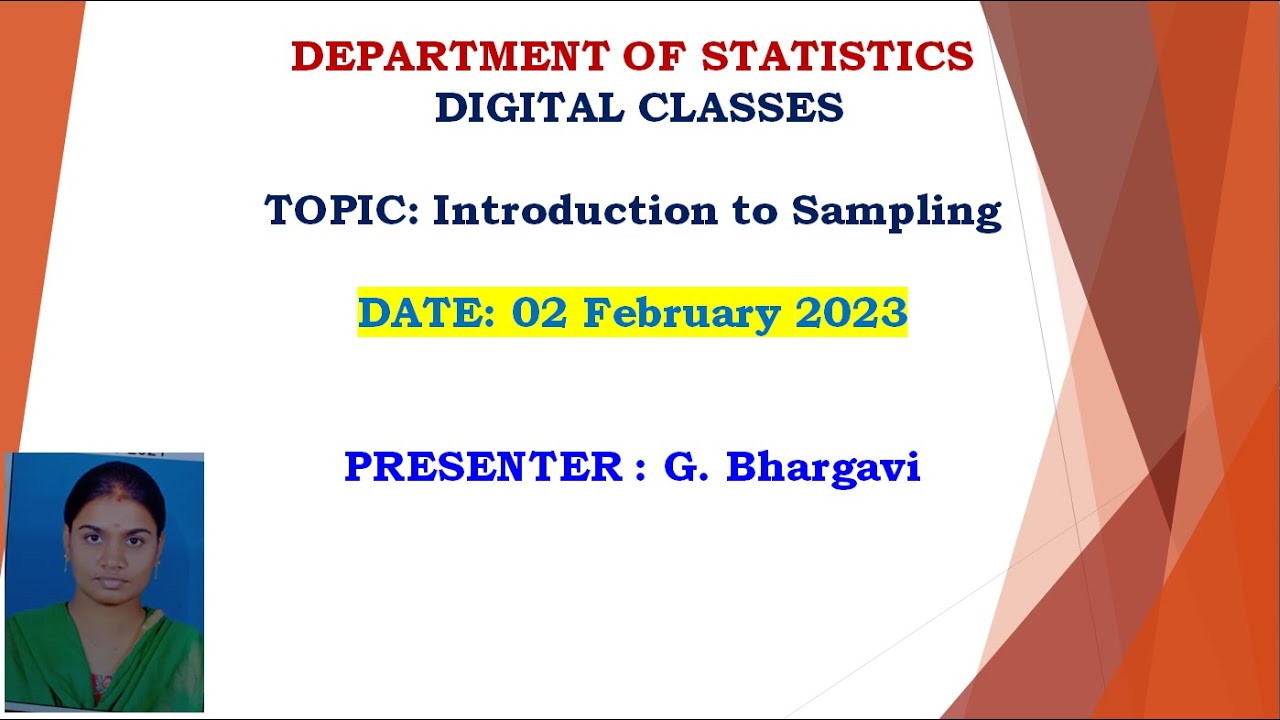 DEPARTMENT OF STATISTICS
DIGITAL CLASSES

TOPIC: Introduction to Sampling

DATE: 02 February 2023

PRESENTER : G. Bhargavi